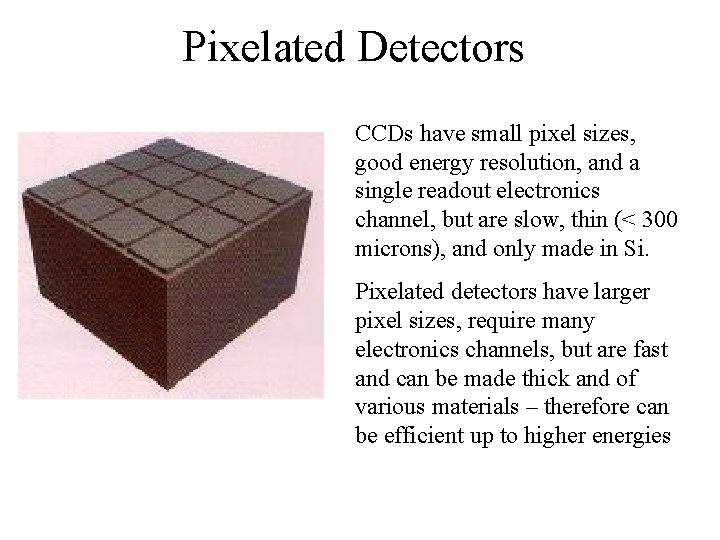 Pixelated Detectors

CCDs have small pixel sizes, good energy resolution, and a single readout electronics channel, but are slow, thin (< 300 microns), and only made in Si.

Pixelated detectors have larger pixel sizes, require many electronics channels, but are fast and can be made thick and of various materials – therefore can be efficient up to higher energies